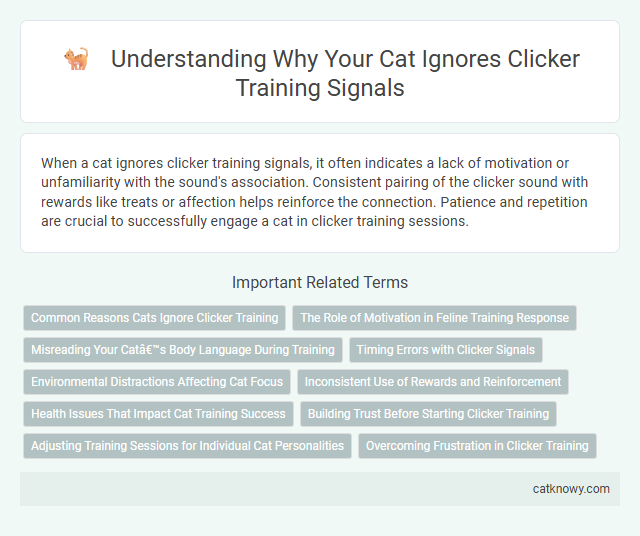 Understanding Why Your Cat Ignores Clicker Training Signals

When a cat ignores clicker training signals, it often indicates a lack of motivation or unfamiliarity with the sound's association. Consistent pairing of the clicker sound with rewards like treats or affection helps reinforce the connection. Patience and repetition are crucial to successfully engage a cat in clicker training sessions.

Important Related Terms

Common Reasons Cats Ignore Clicker Training

The Role of Motivation in Feline Training Response

Misreading Your Catâ€™s Body Language During Training

Timing Errors with Clicker Signals

Environmental Distractions Affecting Cat Focus

Inconsistent Use of Rewards and Reinforcement

Health Issues That Impact Cat Training Success

Building Trust Before Starting Clicker Training

Adjusting Training Sessions for Individual Cat Personalities

Overcoming Frustration in Clicker Training

catknowy.com